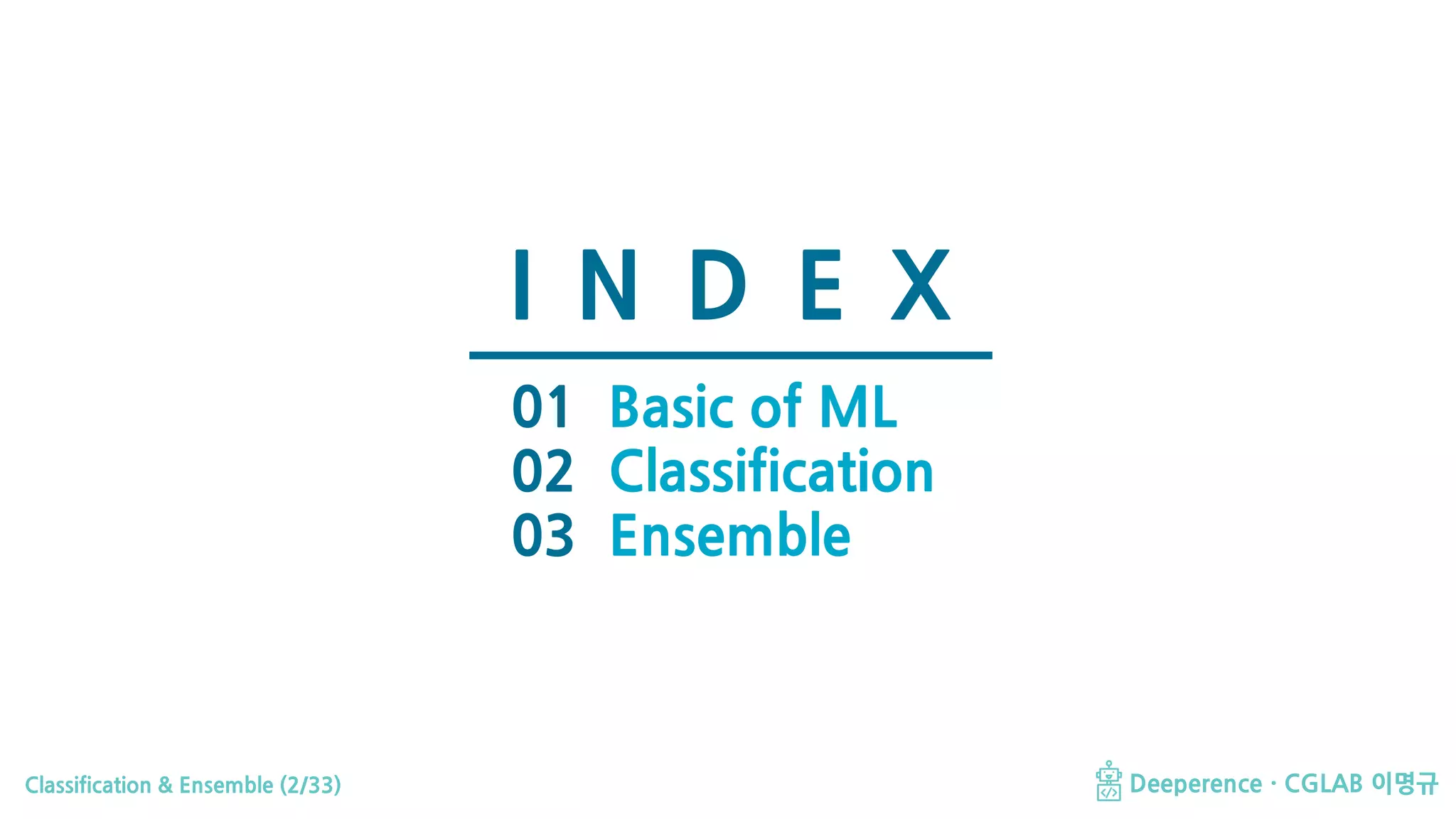 INDEX

01 Basic of ML
02 Classification
03 Ensemble

Classification & Ensemble (2/33)

Deeperence · CGLAB 이명규